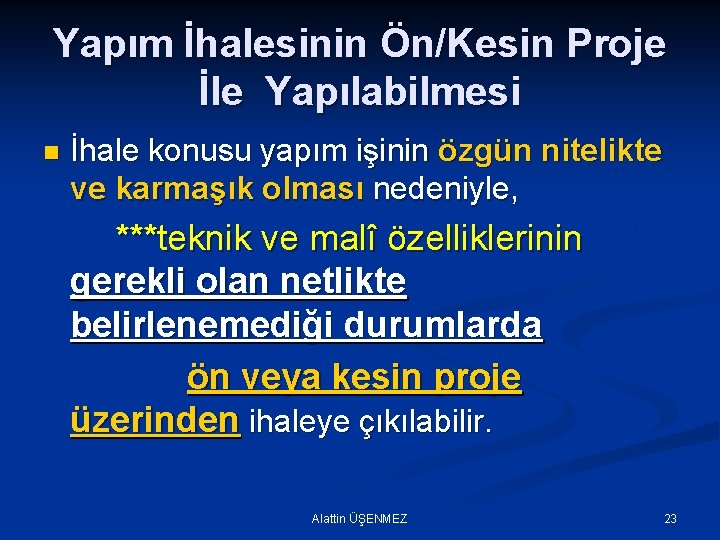 Yapım İhalesinin Ön/Kesin Proje İle Yapılabilmesi

İhale konusu yapım işinin özgün nitelikte ve karmaşık olması nedeniyle,

***teknik ve malî özelliklerinin gerekli olan netlikte belirlenemediği durumlarda

ön veya kesin proje üzerinden ihaleye çıkılabilir.

Alattin ÜŞENMEZ

23